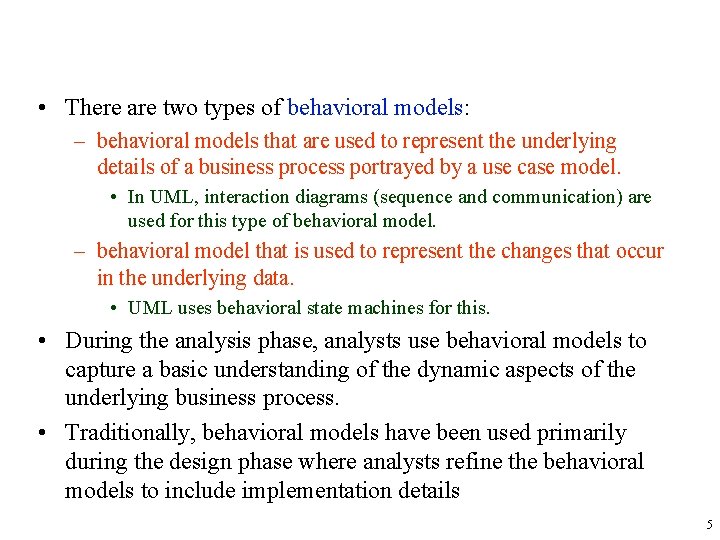 • There are two types of behavioral models:
– behavioral models that are used to represent the underlying details of a business process portrayed by a use case model.
• In UML, interaction diagrams (sequence and communication) are used for this type of behavioral model.
– behavioral model that is used to represent the changes that occur in the underlying data.
• UML uses behavioral state machines for this.
• During the analysis phase, analysts use behavioral models to capture a basic understanding of the dynamic aspects of the underlying business process.
• Traditionally, behavioral models have been used primarily during the design phase where analysts refine the behavioral models to include implementation details

5